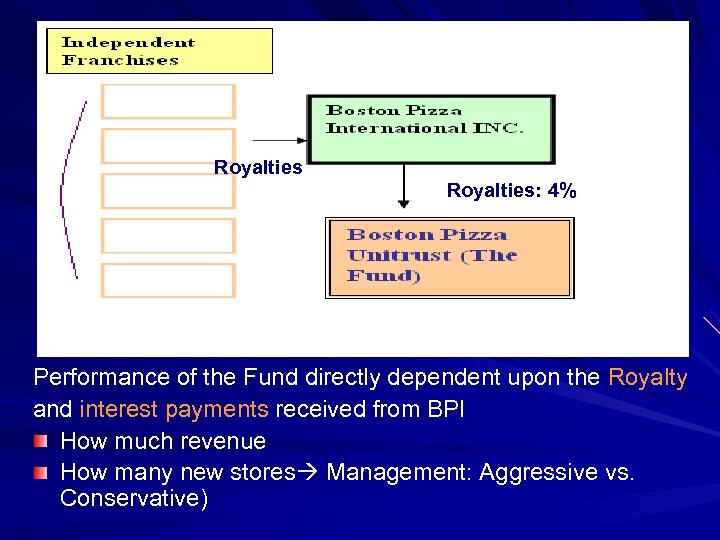 Independent Franchises

Boston Pizza International INC.

Royalties

Royalties: 4%

Boston Pizza Unitrust (The Fund)

Performance of the Fund directly dependent upon the Royalty and interest payments received from BPI

How much revenue

How many new stores→ Management: Aggressive vs. Conservative)